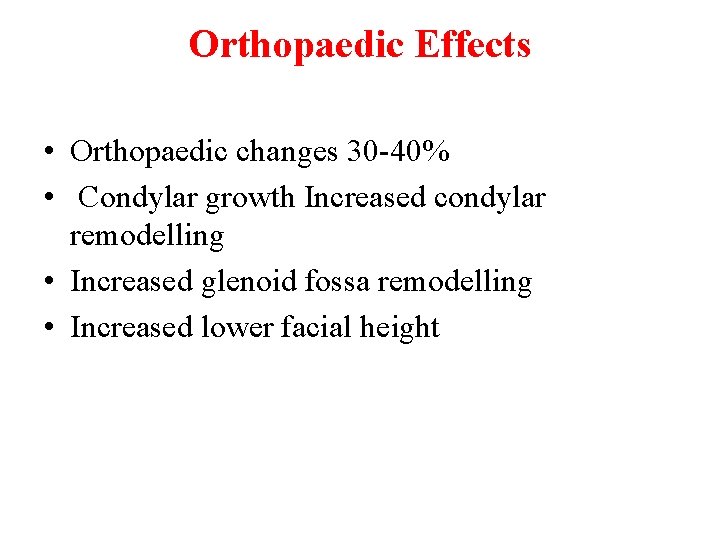 Orthopaedic Effects

• Orthopaedic changes 30-40%
• Condylar growth Increased condylar remodelling
• Increased glenoid fossa remodelling
• Increased lower facial height